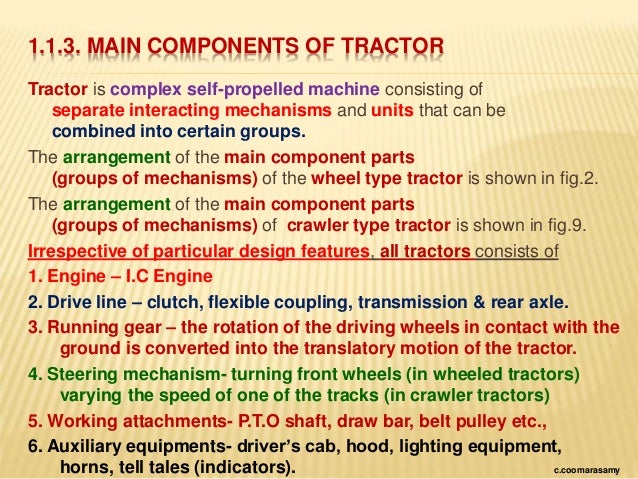 1.1.3. MAIN COMPONENTS OF TRACTOR

Tractor is complex self-propelled machine consisting of separate interacting mechanisms and units that can be combined into certain groups.

The arrangement of the main component parts (groups of mechanisms) of the wheel type tractor is shown in fig.2.

The arrangement of the main component parts (groups of mechanisms) of crawler type tractor is shown in fig.9.

Irrespective of particular design features, all tractors consists of

1. Engine – I.C Engine

2. Drive line – clutch, flexible coupling, transmission & rear axle.

3. Running gear – the rotation of the driving wheels in contact with the ground is converted into the translatory motion of the tractor.

4. Steering mechanism- turning front wheels (in wheeled tractors) varying the speed of one of the tracks (in crawler tractors)

5. Working attachments- P.T.O shaft, draw bar, belt pulley etc.,

6. Auxiliary equipments- driver's cab, hood, lighting equipment, horns, tell tales (indicators).

c.coomarasamy